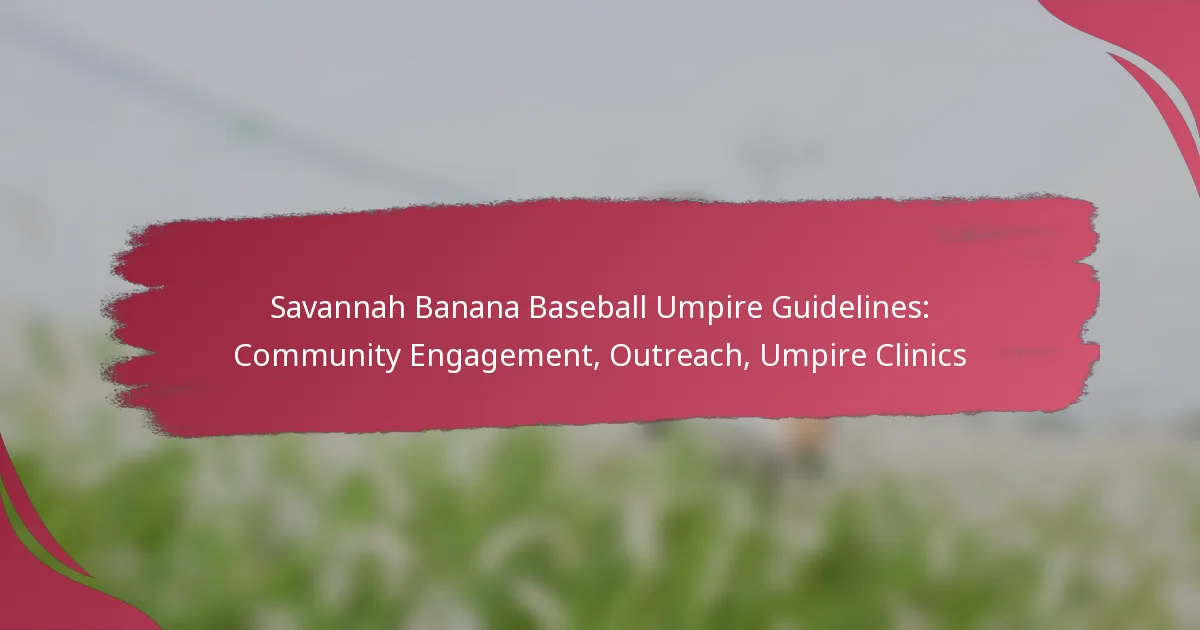 Savannah Banana Baseball Umpire Guidelines: Community Engagement, Outreach, Umpire Clinics